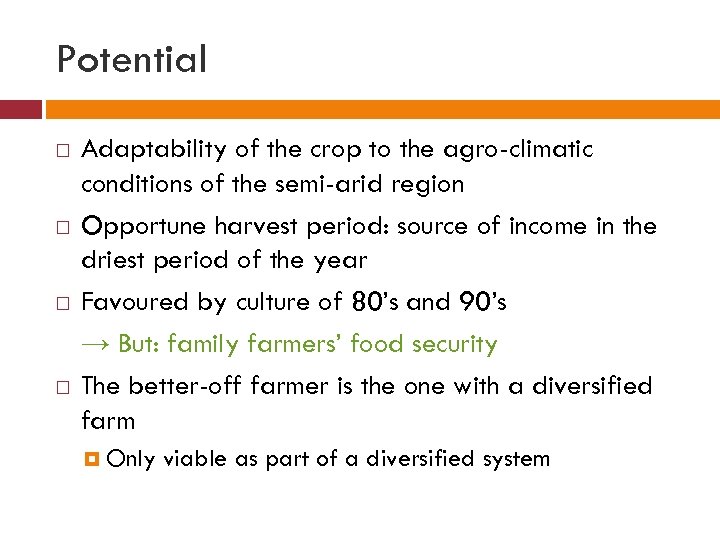 Potential

□ Adaptability of the crop to the agro-climatic conditions of the semi-arid region

□ Opportune harvest period: source of income in the driest period of the year

□ Favoured by culture of 80's and 90's

→ But: family farmers' food security

□ The better-off farmer is the one with a diversified farm

▪ Only viable as part of a diversified system